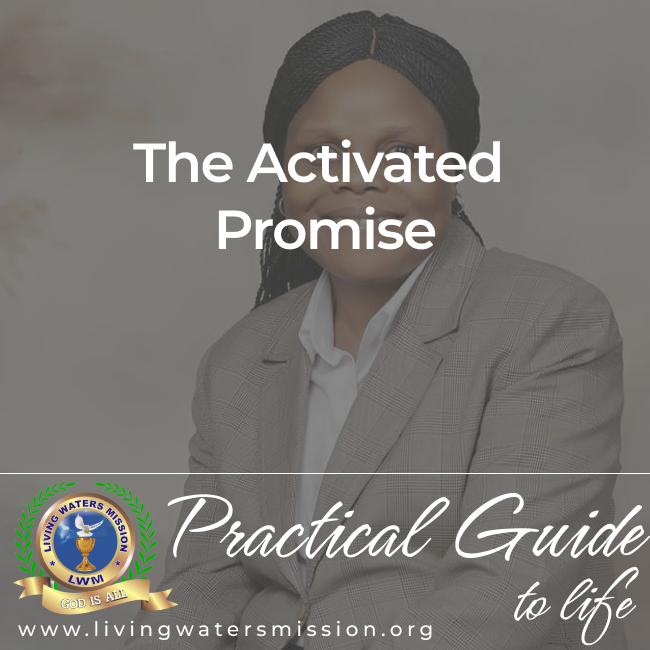 The Activated Promise

LIVING WATERS MISSION
LWM
GOD IS ALL

Practical Guide to life

www.livingwatersmission.org